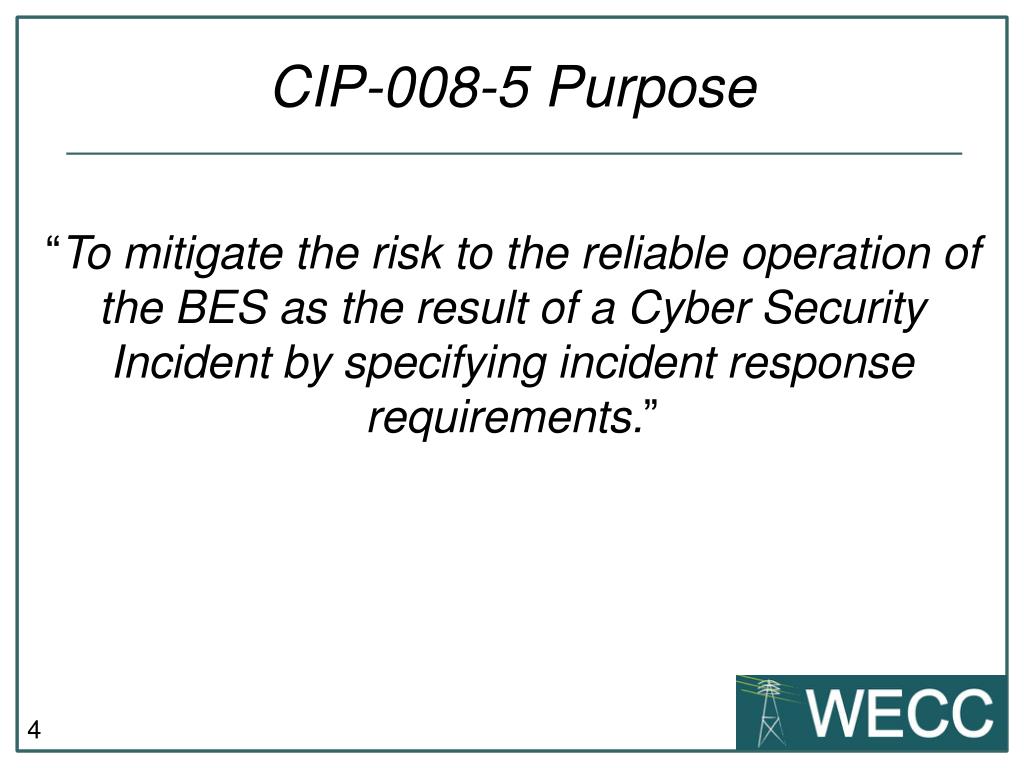 CIP-008-5 Purpose

“To mitigate the risk to the reliable operation of the BES as the result of a Cyber Security Incident by specifying incident response requirements.”

4

WECC